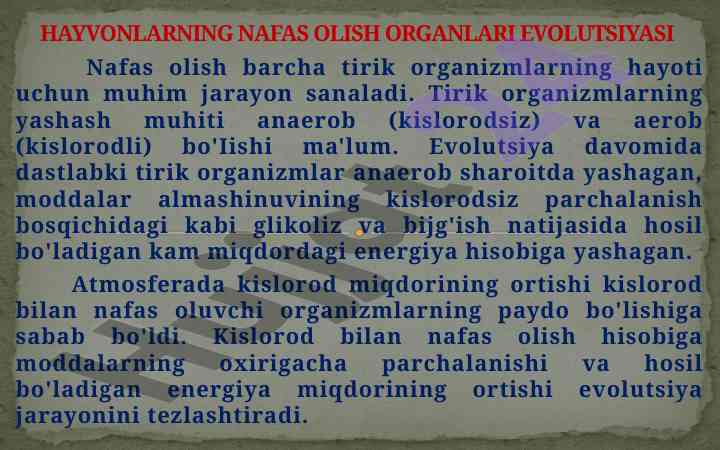 HAYVONLARNING NAFAS OLISH ORGANLARI EVOLUTSIYASI

Nafas olish barcha tirik organizmlarning hayoti uchun muhim jarayon sanaladi. Tirik organizmlarning yashash muhiti anaerob (kislorodsiz) va aerob (kislorodli) bo'Iishi ma'lum. Evolutsiya davomida dastlabki tirik organizmlar anaerob sharoitda yashagan, moddalar almashinuvining kislorodsiz parchalanish bosqichidagi kabi glikoliz va bijg'ish natijasida hosil bo'ladigan kam miqdordagi energiya hisobiga yashagan.

Atmosferada kislorod miqdorining ortishi kislorod bilan nafas oluvchi organizmlarning paydo bo'lishiga sabab bo'ldi. Kislorod bilan nafas olish hisobiga moddalarning oxirigacha parchalanishi va hosil bo'ladigan energiya miqdorining ortishi evolutsiya jarayonini tezlashtiradi.